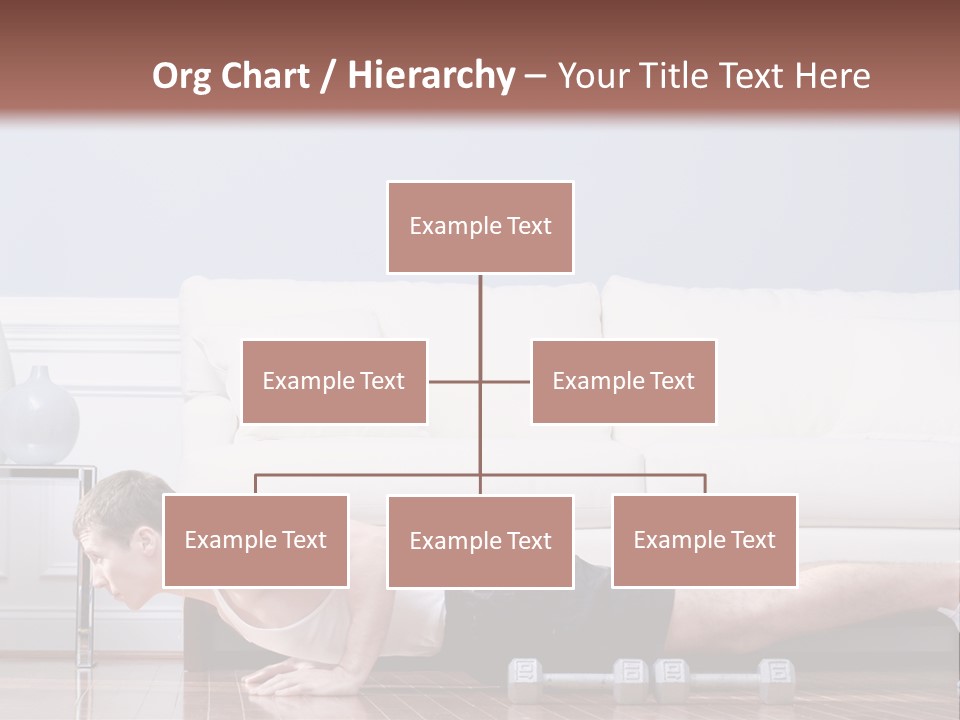 Org Chart / Hierarchy – Your Title Text Here

Example Text

Example Text

Example Text

Example Text

Example Text

Example Text